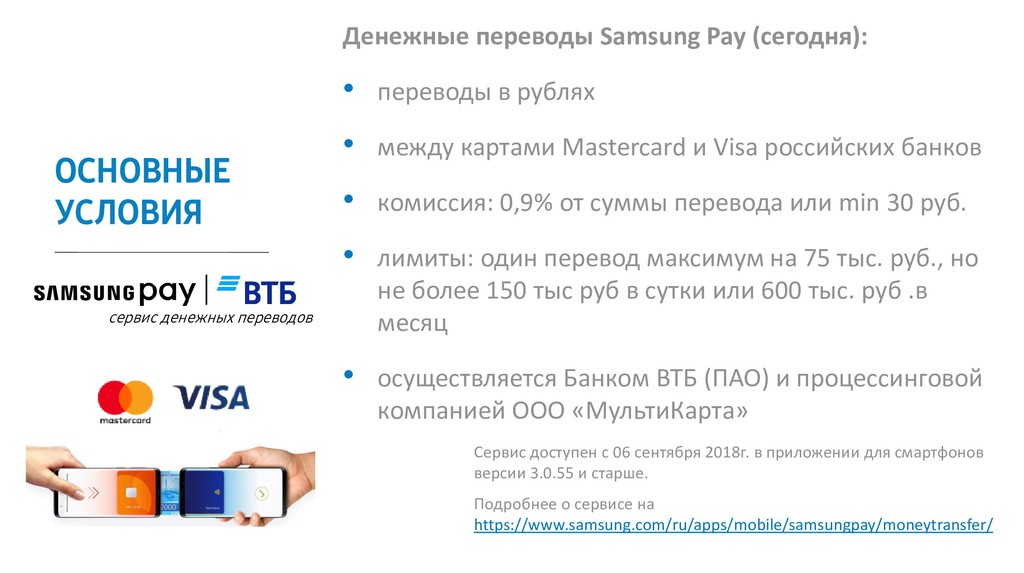 ОСНОВНЫЕ УСЛОВИЯ

SAMSUNG pay | ВТБ
сервис денежных переводов

mastercard VISA

Денежные переводы Samsung Pay (сегодня):

• переводы в рублях

• между картами Mastercard и Visa российских банков

• комиссия: 0,9% от суммы перевода или min 30 руб.

• лимиты: один перевод максимум на 75 тыс. руб., но не более 150 тыс руб в сутки или 600 тыс. руб .в месяц

• осуществляется Банком ВТБ (ПАО) и процессинговой компанией ООО «МультиКарта»

Сервис доступен с 06 сентября 2018г. в приложении для смартфонов версии 3.0.55 и старше.

Подробнее о сервисе на https://www.samsung.com/ru/apps/mobile/samsungpay/moneytransfer/